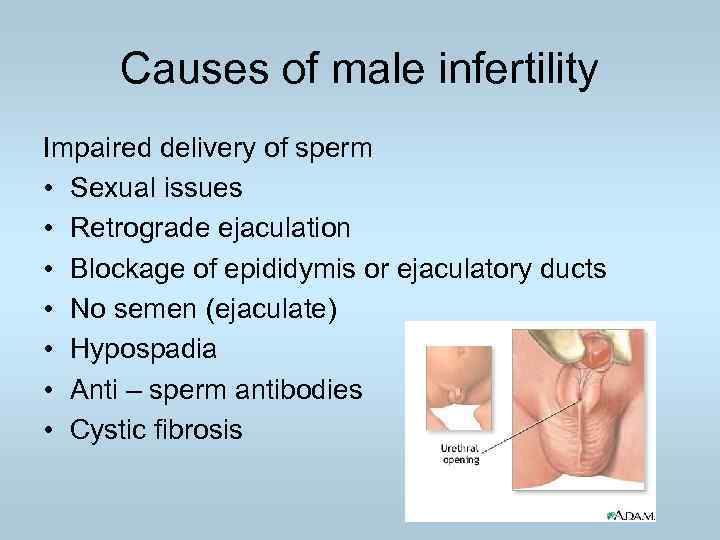 Causes of male infertility

Impaired delivery of sperm
• Sexual issues
• Retrograde ejaculation
• Blockage of epididymis or ejaculatory ducts
• No semen (ejaculate)
• Hypospadia
• Anti – sperm antibodies
• Cystic fibrosis

Urethral opening

A.D.A.M.